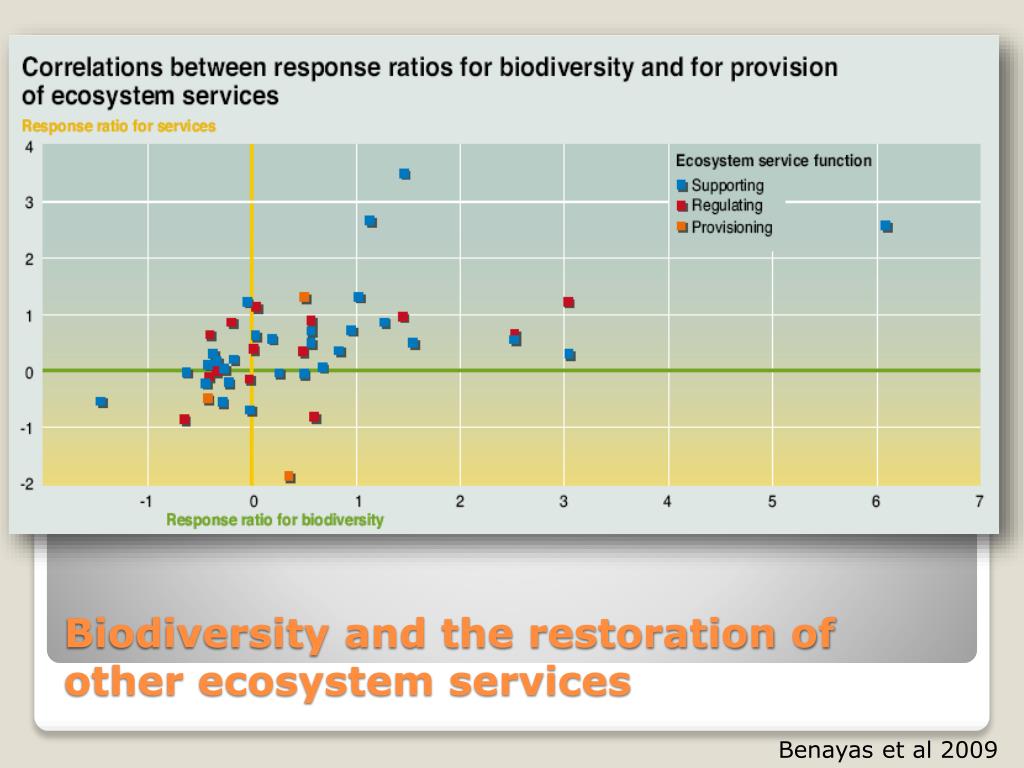 Correlations between response ratios for biodiversity and for provision of ecosystem services

Response ratio for services

4
3
2
1
0
-1
-2

Ecosystem service function
Supporting
Regulating
Provisioning

-1
0
1
2
3
4
5
6
7

Response ratio for biodiversity

Biodiversity and the restoration of other ecosystem services

Benayas et al 2009